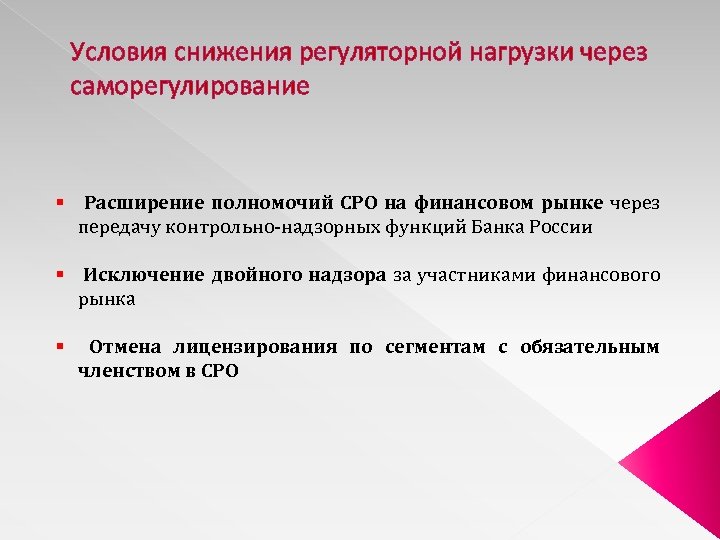 Условия снижения регуляторной нагрузки через саморегулирование

• Расширение полномочий СРО на финансовом рынке через передачу контрольно-надзорных функций Банка России

• Исключение двойного надзора за участниками финансового рынка

• Отмена лицензирования по сегментам с обязательным членством в СРО